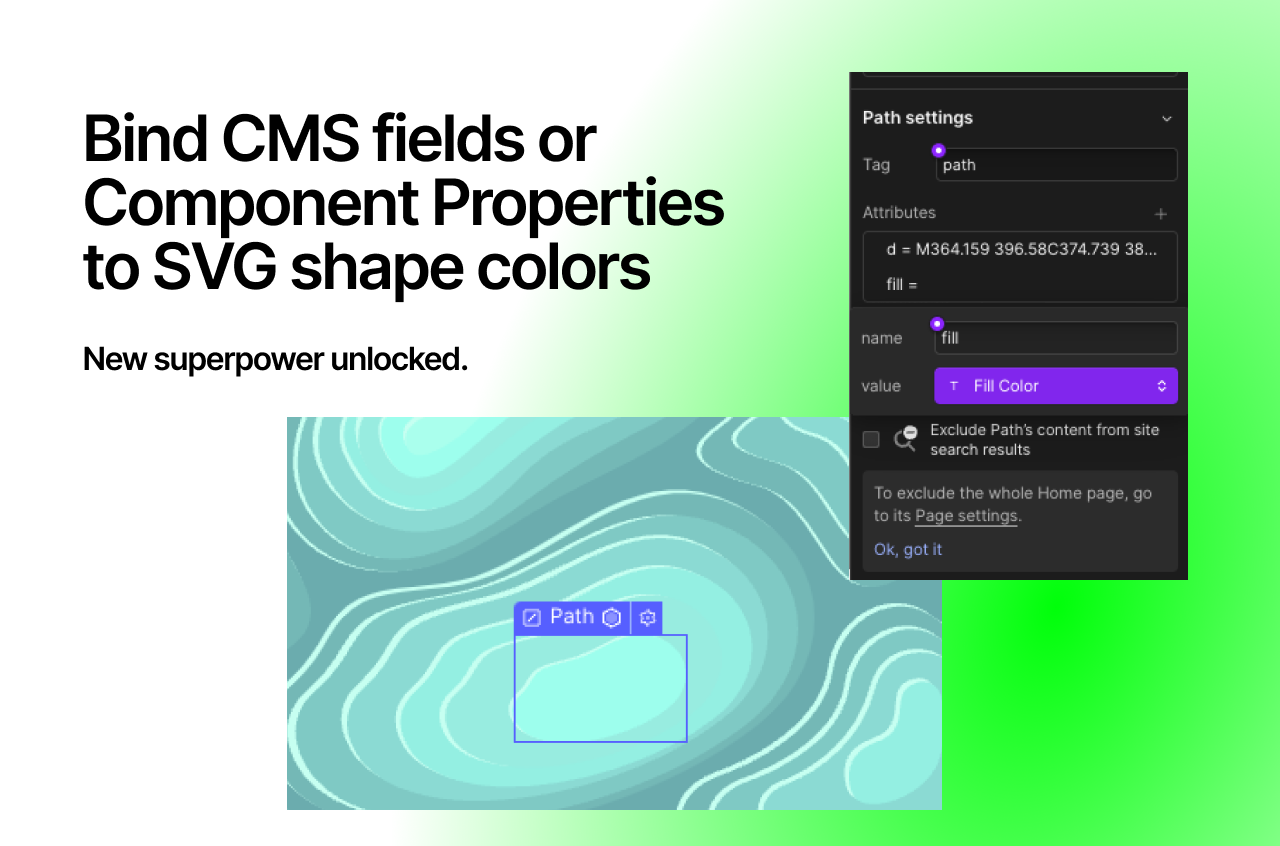 Bind CMS fields or Component Properties to SVG shape colors

New superpower unlocked.

Path settings

Tag path

Attributes +

d = M364.159 396.58C374.739 38...

fill =

name fill

value Fill Color

Exclude Path's content from site search results

To exclude the whole Home page, go to its Page settings.

Ok, got it

Path